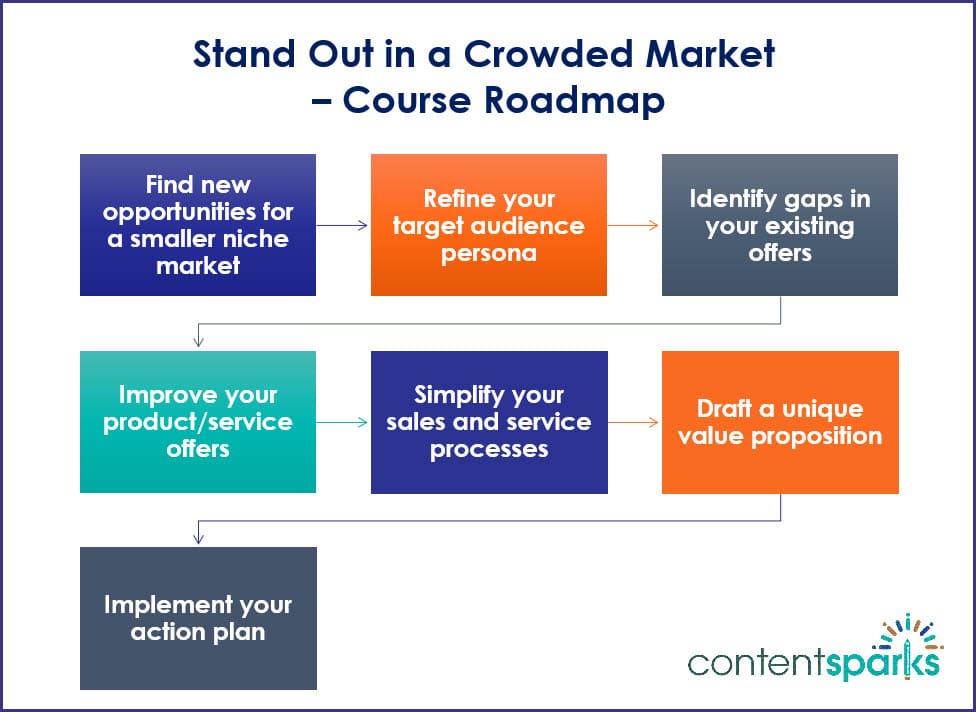 Stand Out in a Crowded Market – Course Roadmap

Find new opportunities for a smaller niche market

Refine your target audience persona

Identify gaps in your existing offers

Improve your product/service offers

Simplify your sales and service processes

Draft a unique value proposition

Implement your action plan

contentsparks